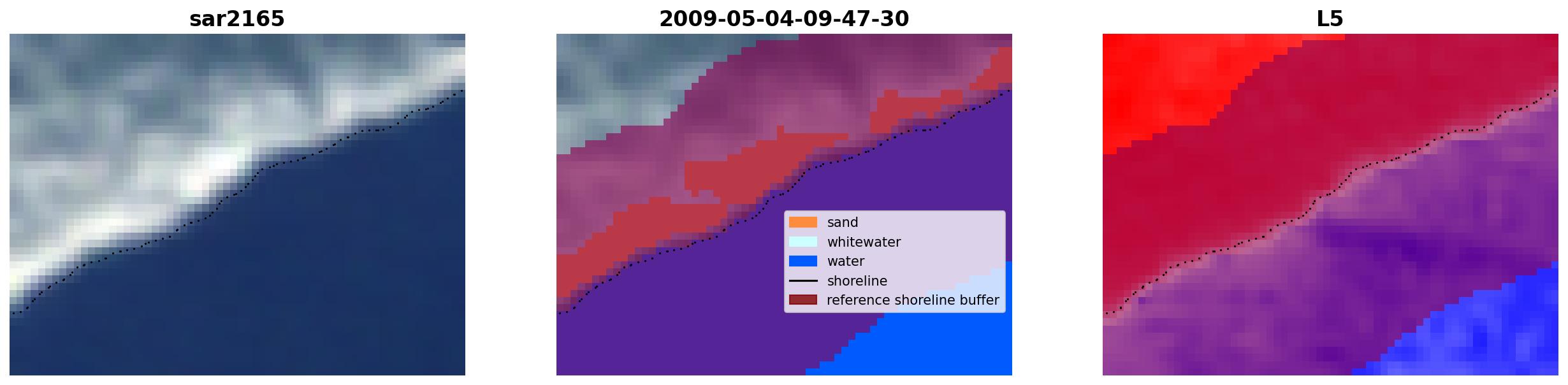 sar2165

2009-05-04-09-47-30

sand
whitewater
water
shoreline
reference shoreline buffer

L5